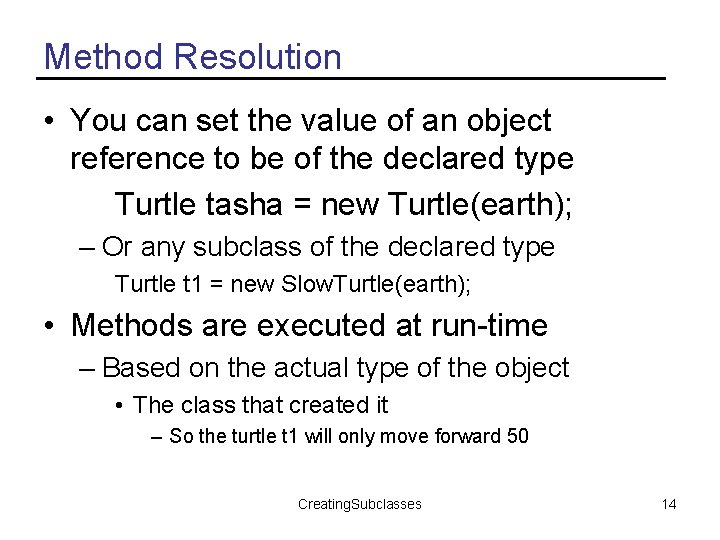 Method Resolution

• You can set the value of an object reference to be of the declared type

Turtle tasha = new Turtle(earth);

– Or any subclass of the declared type

Turtle t1 = new SlowTurtle(earth);

• Methods are executed at run-time

– Based on the actual type of the object

• The class that created it

– So the turtle t1 will only move forward 50

CreatingSubclasses

14